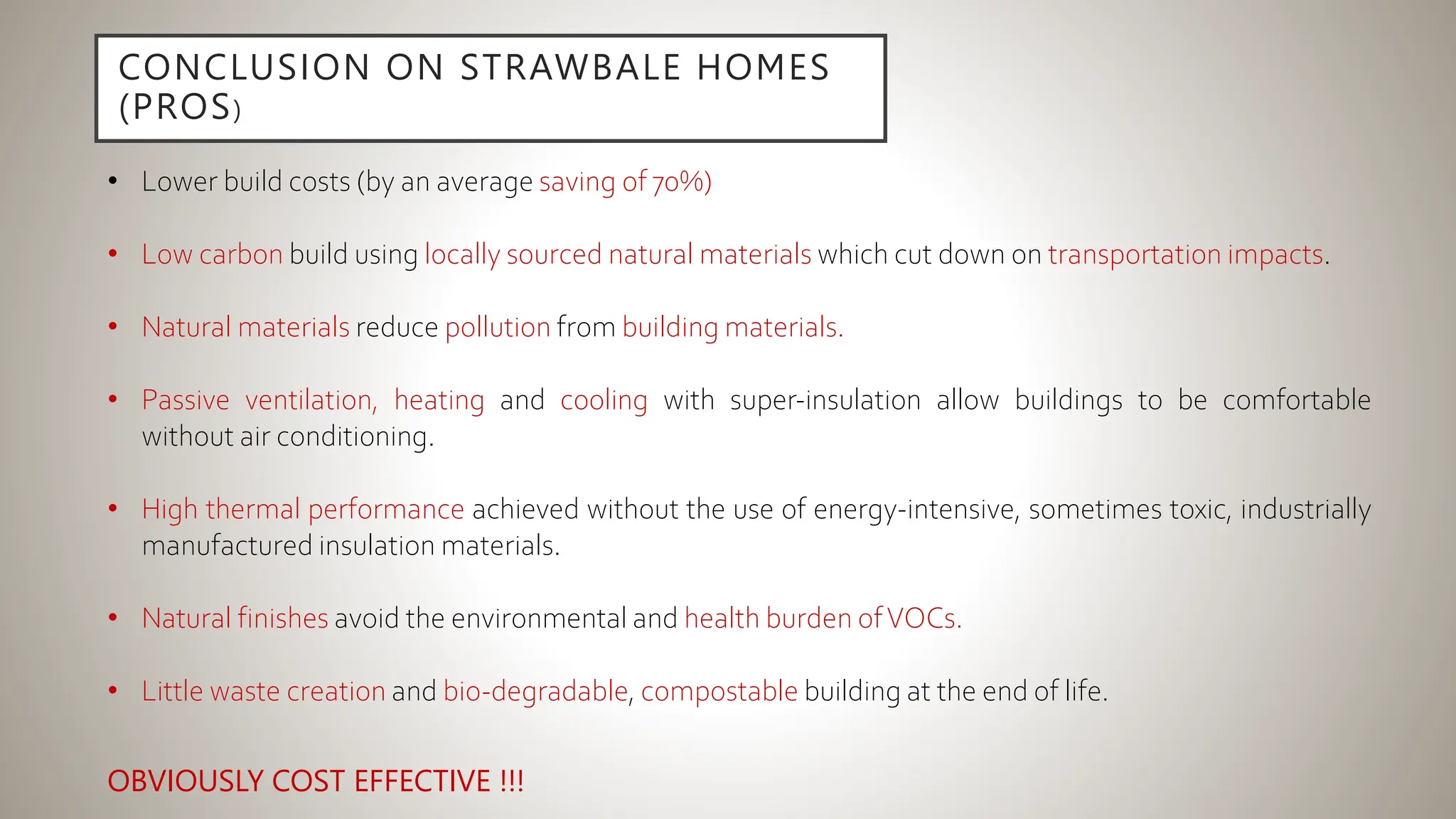 CONCLUSION ON STRAWBALE HOMES (PROS)

• Lower build costs (by an average saving of 70%)

• Low carbon build using locally sourced natural materials which cut down on transportation impacts.

• Natural materials reduce pollution from building materials.

• Passive ventilation, heating and cooling with super-insulation allow buildings to be comfortable without air conditioning.

• High thermal performance achieved without the use of energy-intensive, sometimes toxic, industrially manufactured insulation materials.

• Natural finishes avoid the environmental and health burden of VOCs.

• Little waste creation and bio-degradable, compostable building at the end of life.

OBVIOUSLY COST EFFECTIVE !!!